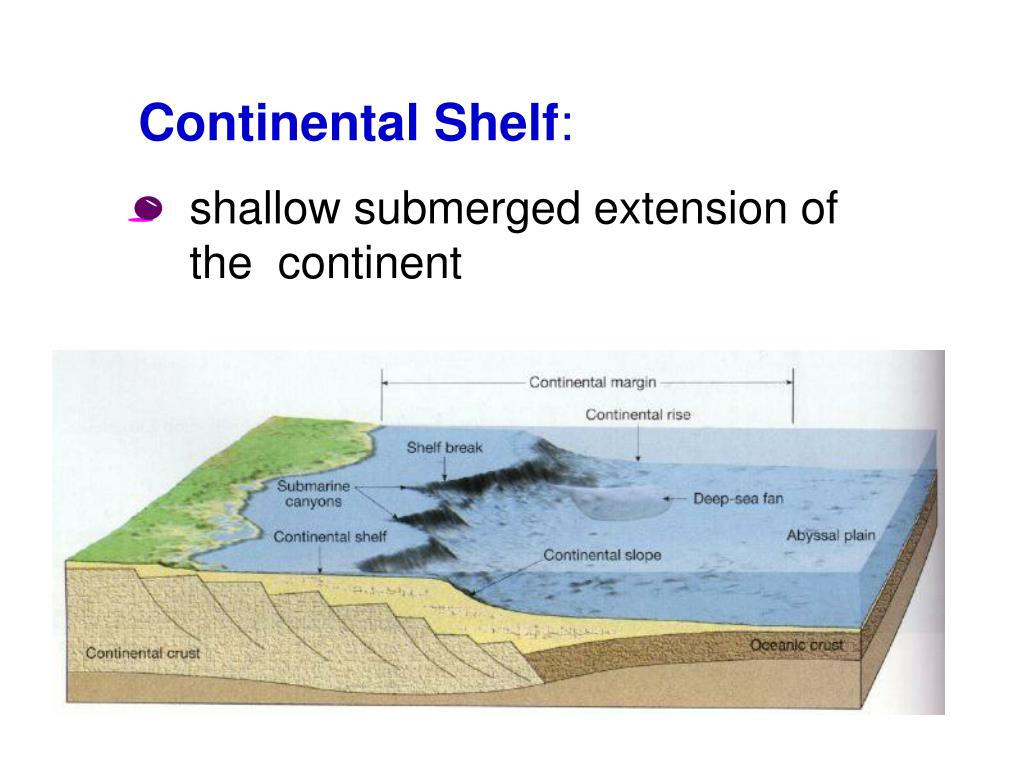 Continental Shelf:

shallow submerged extension of the continent

Continental margin
Continental rise
Shelf break
Submarine canyons
Deep-sea fan
Continental shelf
Abyssal plain
Continental slope
Continental crust
Oceanic crust